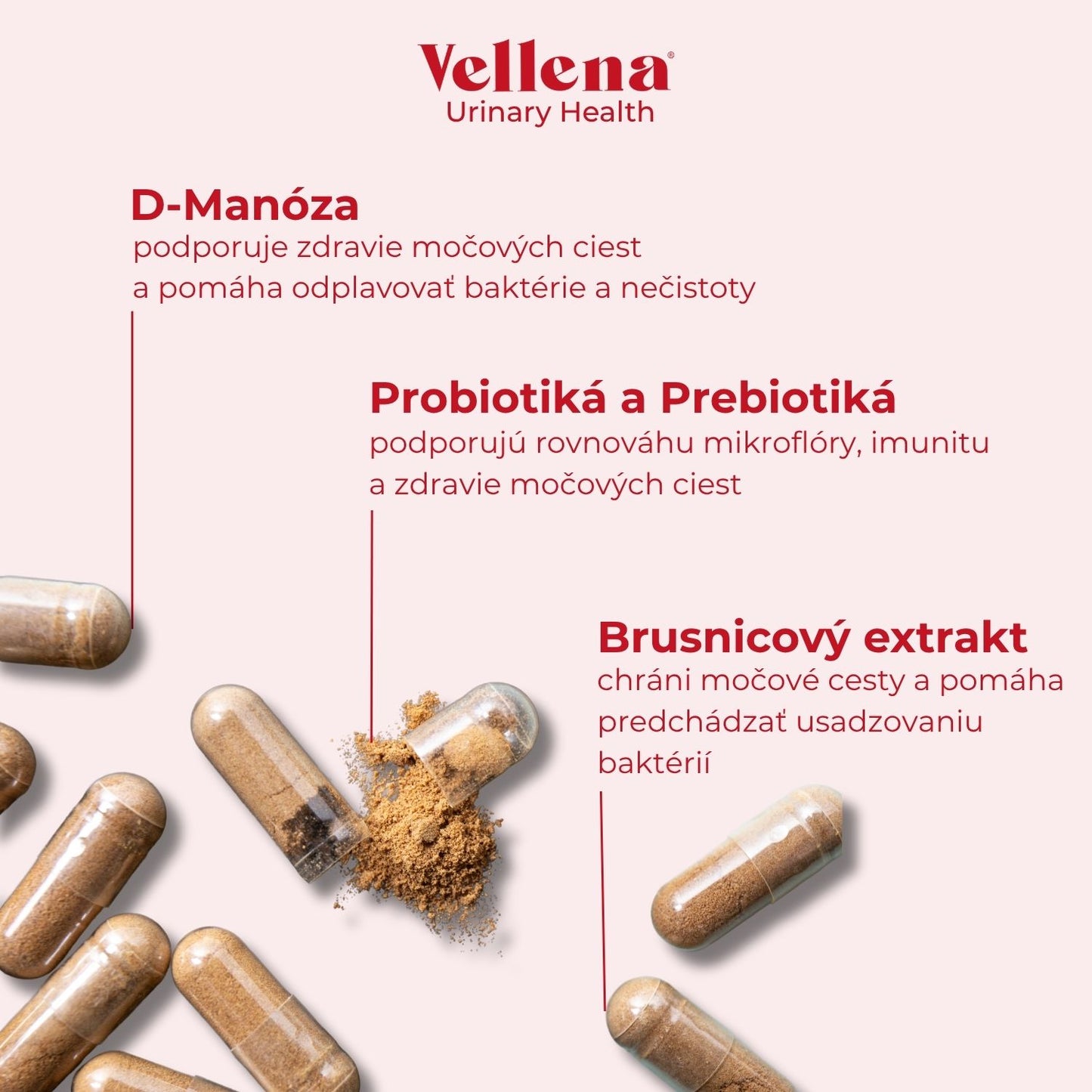 Vellena®
Urinary Health

D-Manóza
podporuje zdravie močových ciest a pomáha odplavovať baktérie a nečistoty

Probiotiká a Prebiotiká
podporujú rovnováhu mikroflóry, imunitu a zdravie močových ciest

Brusnicový extrakt
chráni močové cesty a pomáha predchádzať usadzovaniu baktérií